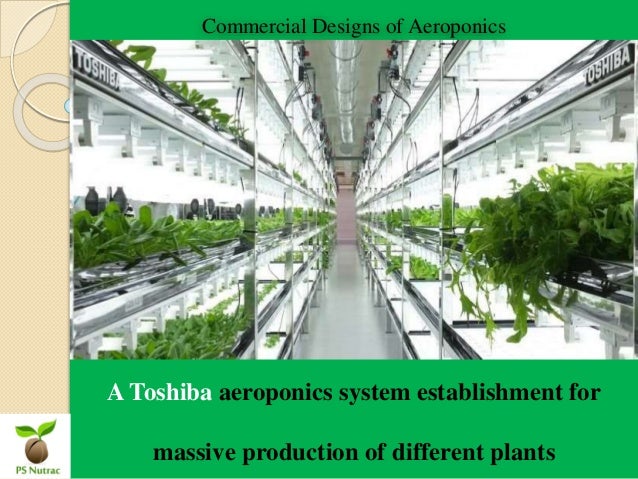 Commercial Designs of Aeroponics

TOSHIBA

TOSHIBA

A Toshiba aeroponics system establishment for massive production of different plants

PS Nutrac